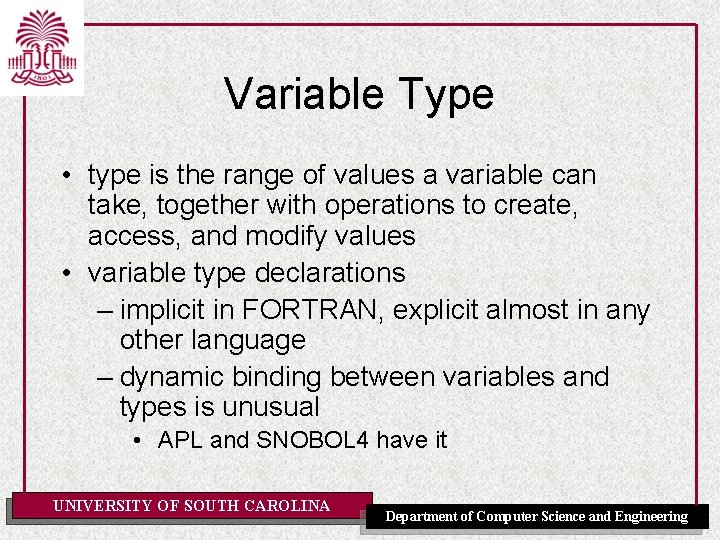 1801

Variable Type

• type is the range of values a variable can take, together with operations to create, access, and modify values
• variable type declarations
– implicit in FORTRAN, explicit almost in any other language
– dynamic binding between variables and types is unusual
• APL and SNOBOL4 have it

UNIVERSITY OF SOUTH CAROLINA

Department of Computer Science and Engineering